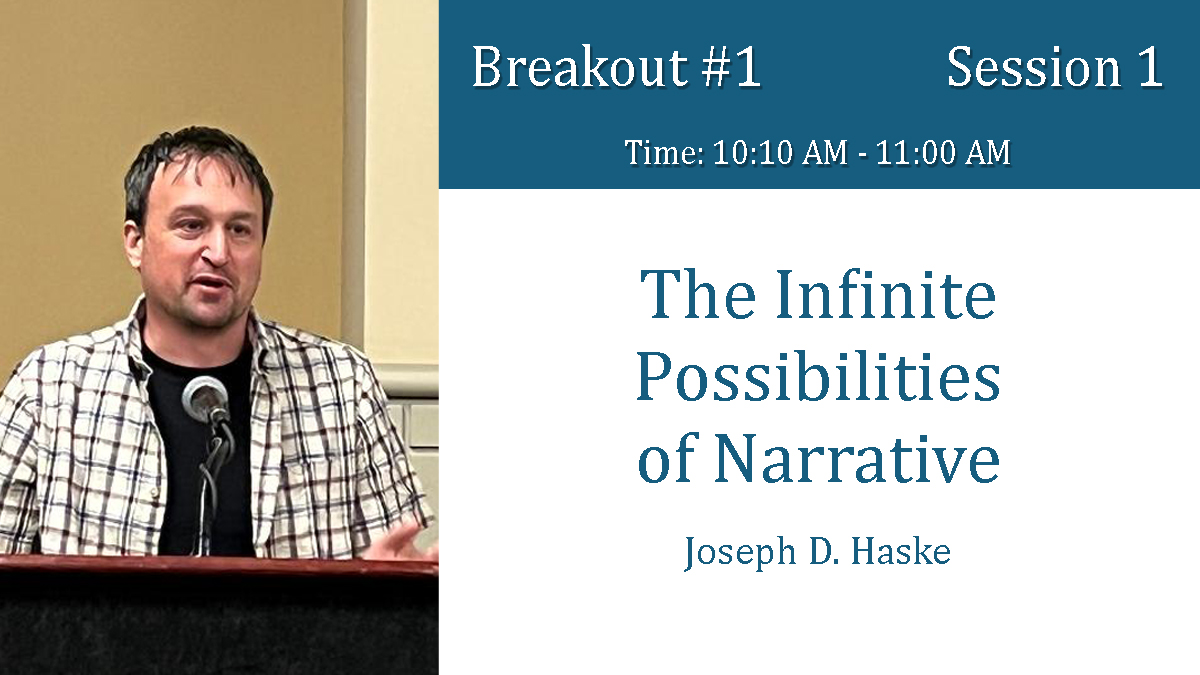 Breakout #1 Session 1

Time: 10:10 AM - 11:00 AM

The Infinite Possibilities of Narrative

Joseph D. Haske